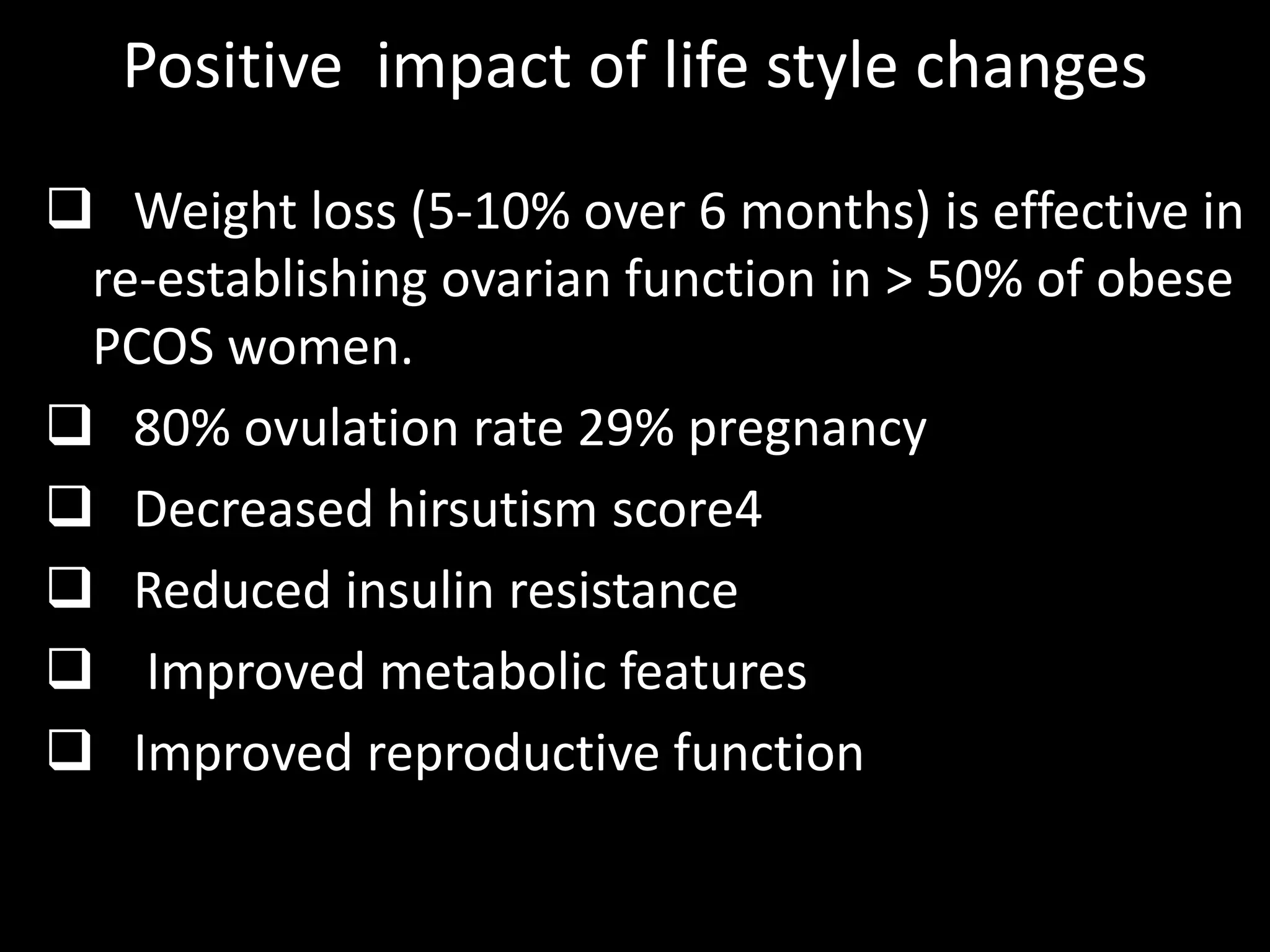 Positive impact of life style changes

❑ Weight loss (5-10% over 6 months) is effective in re-establishing ovarian function in > 50% of obese PCOS women.

❑ 80% ovulation rate 29% pregnancy

❑ Decreased hirsutism score4

❑ Reduced insulin resistance

❑ Improved metabolic features

❑ Improved reproductive function